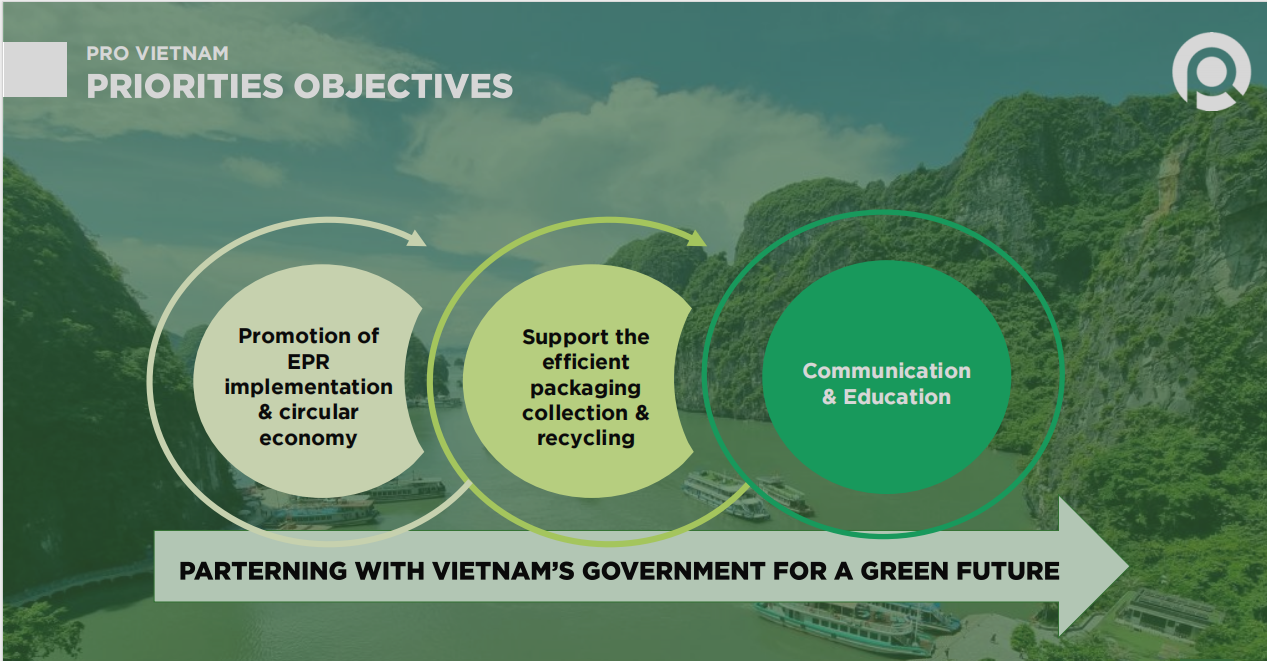 PRO VIETNAM
PRIORITIES OBJECTIVES

Promotion of EPR implementation & circular economy

Support the efficient packaging collection & recycling

Communication & Education

PARTERNING WITH VIETNAM'S GOVERNMENT FOR A GREEN FUTURE